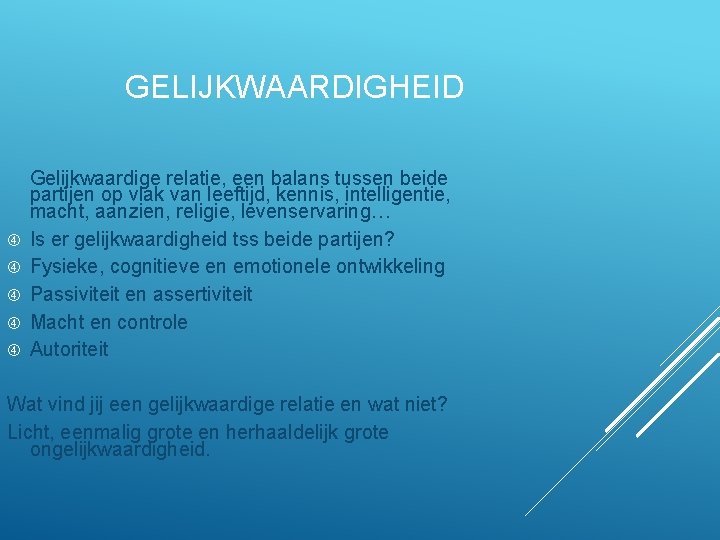 GELIJKWAARDIGHEID

Gelijkwaardige relatie, een balans tussen beide partijen op vlak van leeftijd, kennis, intelligentie, macht, aanzien, religie, levenservaring…

④ Is er gelijkwaardigheid tss beide partijen?
④ Fysieke, cognitieve en emotionele ontwikkeling
④ Passiviteit en assertiviteit
④ Macht en controle
④ Autoriteit

Wat vind jij een gelijkwaardige relatie en wat niet?

Licht, eenmalig grote en herhaaldelijk grote ongelijkwaardigheid.